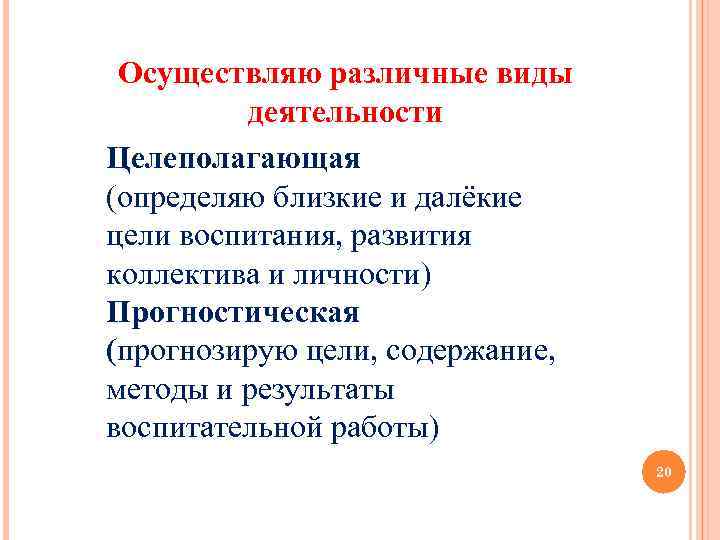 Осуществляю различные виды деятельности

Целеполагающая
(определяю близкие и далёкие цели воспитания, развития коллектива и личности)
Прогностическая
(прогнозирую цели, содержание, методы и результаты воспитательной работы)

20